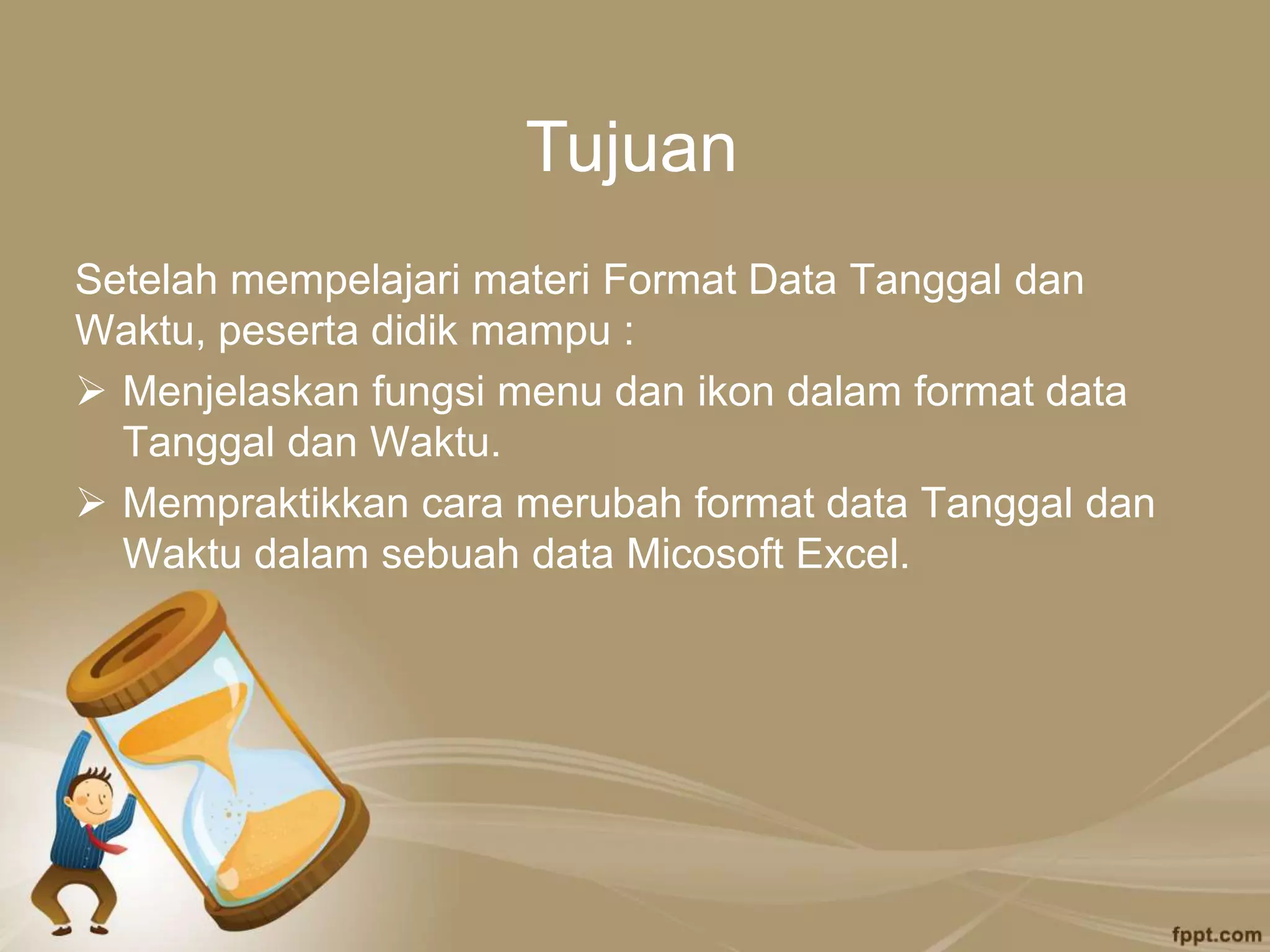 Tujuan

Setelah mempelajari materi Format Data Tanggal dan Waktu, peserta didik mampu :

➢ Menjelaskan fungsi menu dan ikon dalam format data Tanggal dan Waktu.

➢ Mempraktikkan cara merubah format data Tanggal dan Waktu dalam sebuah data Micosoft Excel.

fppt.com